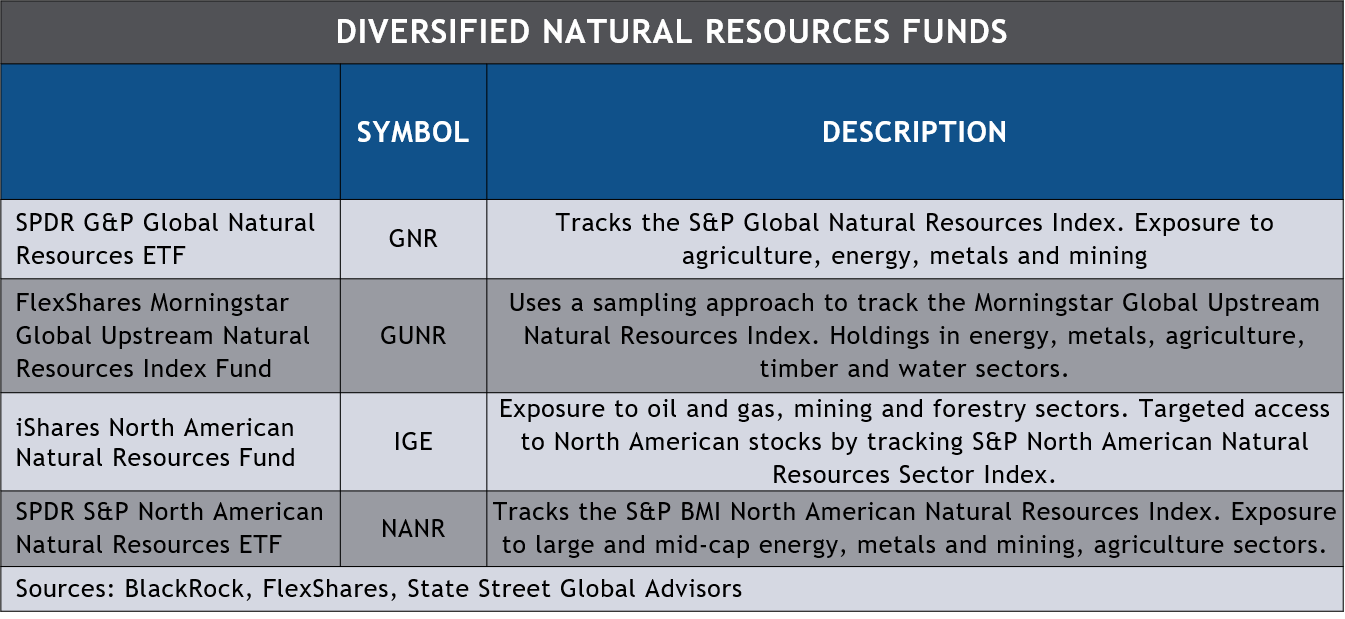 DIVERSIFIED NATURAL RESOURCES FUNDS

| | SYMBOL | DESCRIPTION |
|---|---|---|
| SPDR G&P Global Natural Resources ETF | GNR | Tracks the S&P Global Natural Resources Index. Exposure to agriculture, energy, metals and mining |
| FlexShares Morningstar Global Upstream Natural Resources Index Fund | GUNR | Uses a sampling approach to track the Morningstar Global Upstream Natural Resources Index. Holdings in energy, metals, agriculture, timber and water sectors. |
| iShares North American Natural Resources Fund | IGE | Exposure to oil and gas, mining and forestry sectors. Targeted access to North American stocks by tracking S&P North American Natural Resources Sector Index. |
| SPDR S&P North American Natural Resources ETF | NANR | Tracks the S&P BMI North American Natural Resources Index. Exposure to large and mid-cap energy, metals and mining, agriculture sectors. |

Sources: BlackRock, FlexShares, State Street Global Advisors